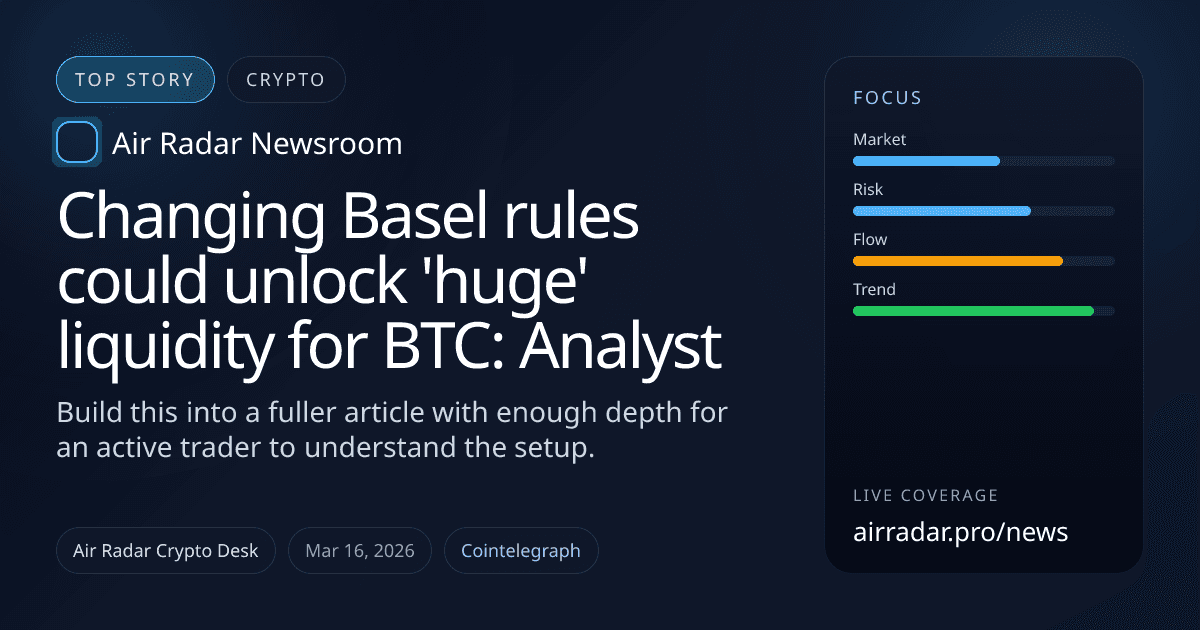 TOP STORY
CRYPTO

Air Radar Newsroom

Changing Basel rules could unlock 'huge' liquidity for BTC: Analyst

Build this into a fuller article with enough depth for an active trader to understand the setup.

Air Radar Crypto Desk
Mar 16, 2026
Cointelegraph

FOCUS
Market
Risk
Flow
Trend

LIVE COVERAGE
airradar.pro/news